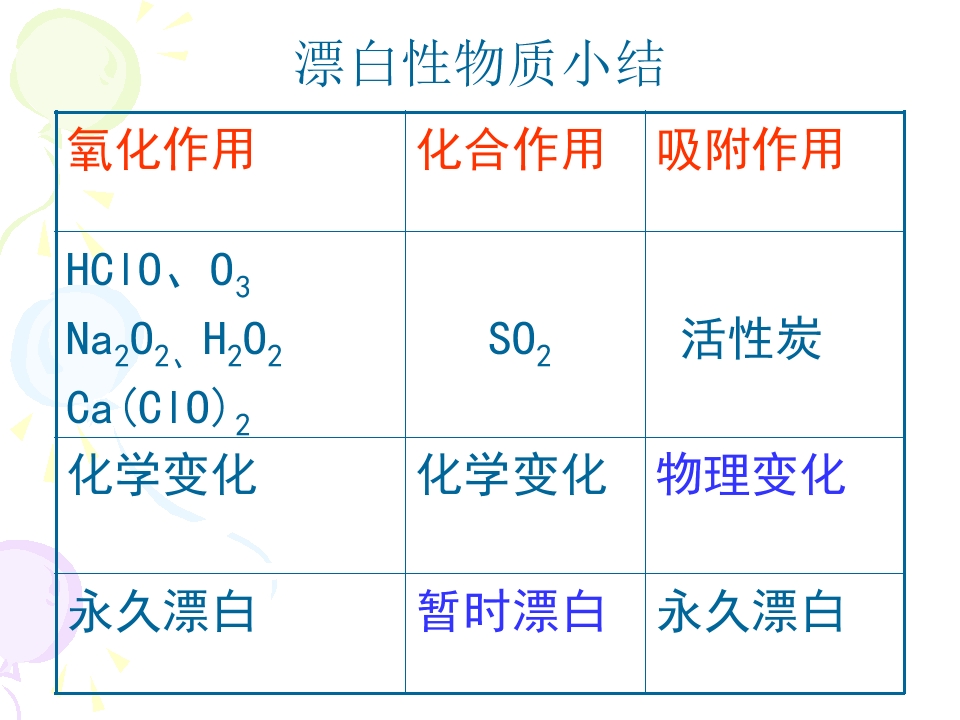 漂白性物质小结

| 氧化作用 | 化合作用 | 吸附作用 |
|---|---|---|
| $HClO$、$O_3$ $Na_2O_2$、$H_2O_2$ $Ca(ClO)_2$ | $SO_2$ | 活性炭 |
| 化学变化 | 化学变化 | 物理变化 |
| 永久漂白 | 暂时漂白 | 永久漂白 |